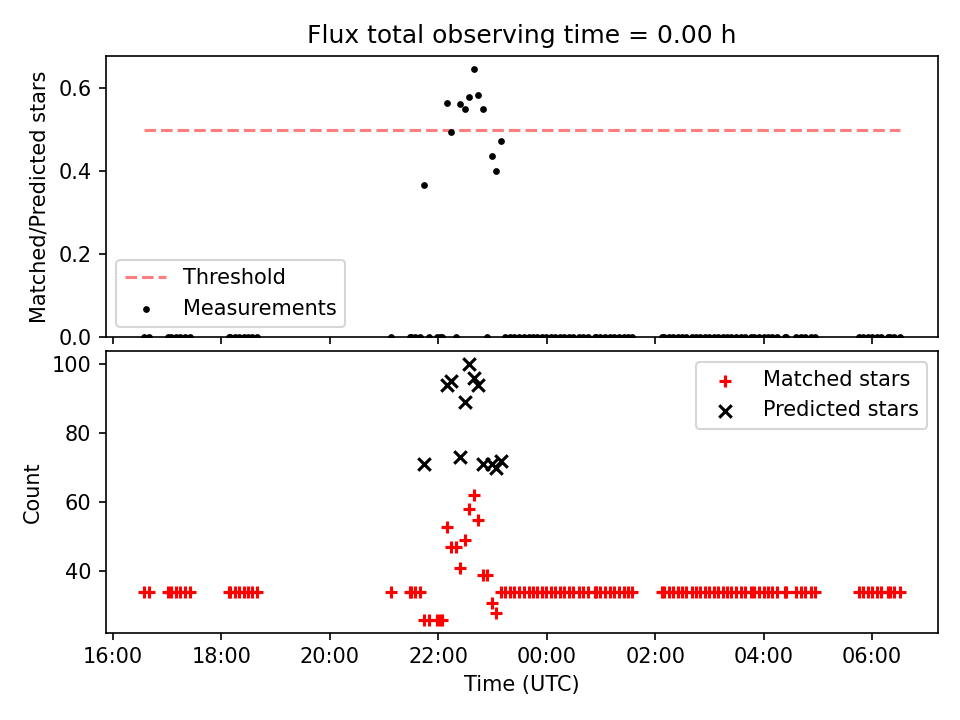 Flux total observing time = 0.00 h

Matched/Predicted stars

0.6
0.4
0.2
0.0

Threshold
Measurements

Count

100
80
60
40

Matched stars
Predicted stars

16:00
18:00
20:00
22:00
00:00
02:00
04:00
06:00

Time (UTC)